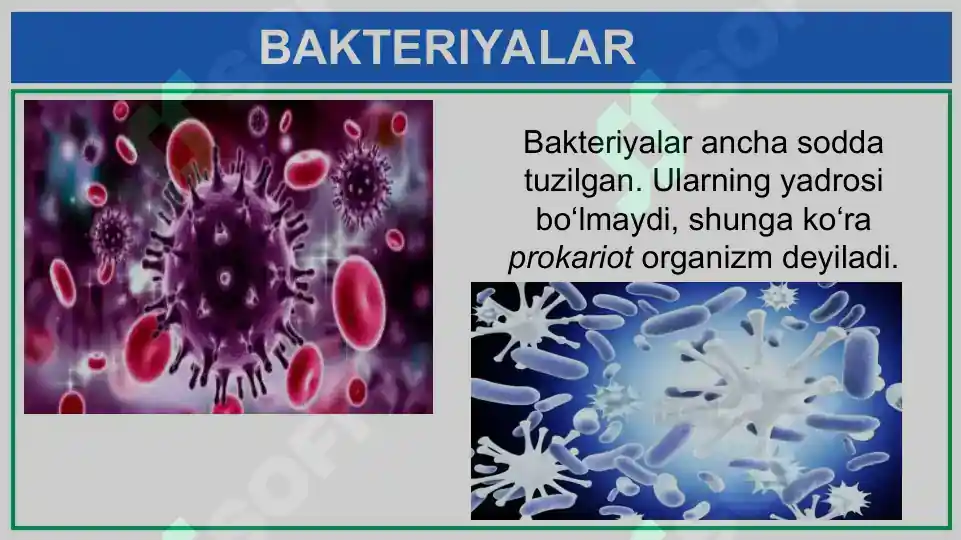 BAKTERIYALAR

Bakteriyalar ancha sodda tuzilgan. Ularning yadrosi bo‘lmaydi, shunga ko‘ra prokariot organizm deyiladi.